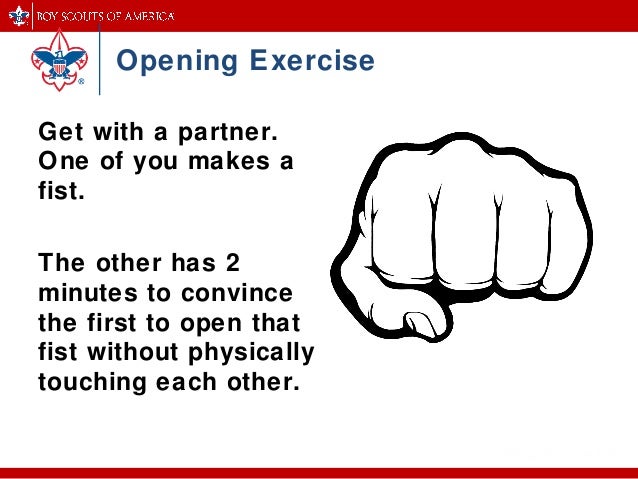 BOY SCOUTS OF AMERICA

Opening Exercise

Get with a partner. One of you makes a fist.

The other has 2 minutes to convince the first to open that fist without physically touching each other.